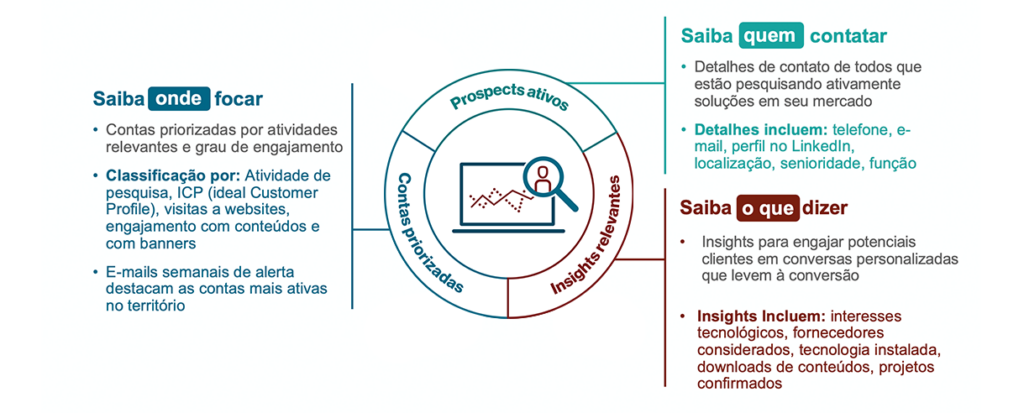 Saiba onde focar

• Contas priorizadas por atividades relevantes e grau de engajamento

• Classificação por: Atividade de pesquisa, ICP (ideal Customer Profile), visitas a websites, engajamento com conteúdos e com banners

• E-mails semanais de alerta destacam as contas mais ativas no território

Prospects ativos

Contas priorizadas

Insights relevantes

Saiba quem contatar

• Detalhes de contato de todos que estão pesquisando ativamente soluções em seu mercado

• Detalhes incluem: telefone, e-mail, perfil no LinkedIn, localização, senioridade, função

Saiba o que dizer

• Insights para engajar potenciais clientes em conversas personalizadas que levem à conversão

• Insights Incluem: interesses tecnológicos, fornecedores considerados, tecnologia instalada, downloads de conteúdos, projetos confirmados